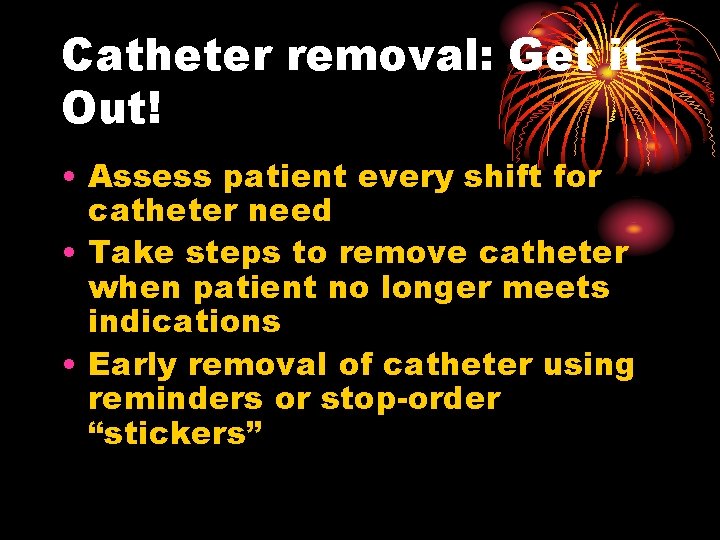 Catheter removal: Get it Out!

• Assess patient every shift for catheter need
• Take steps to remove catheter when patient no longer meets indications
• Early removal of catheter using reminders or stop-order “stickers”